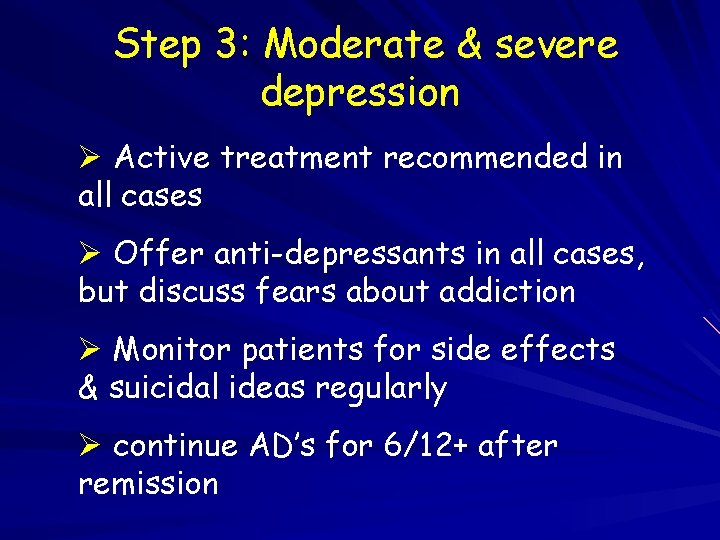 Step 3: Moderate & severe depression

➢ Active treatment recommended in all cases

➢ Offer anti-depressants in all cases, but discuss fears about addiction

➢ Monitor patients for side effects & suicidal ideas regularly

➢ continue AD's for 6/12+ after remission